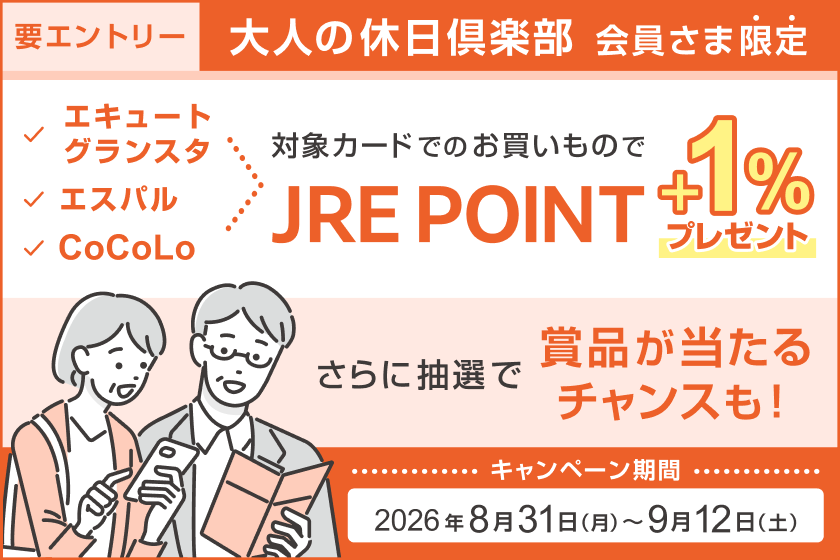 要エントリー 大人の休日倶楽部 会員さま限定

✓ エキュート グランスタ
✓ エスパル
✓ CoCoLo

対象カードでのお買いもので
JRE POINT +1% プレゼント

さらに抽選で 賞品が当たるチャンスも!

キャンペーン期間
2026年8月31日(月)～9月12日(土)